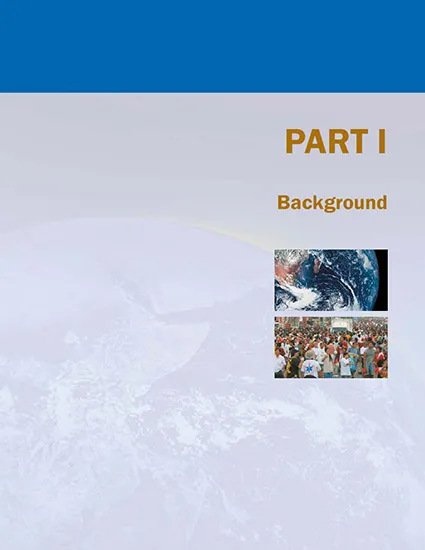 PART I

Background